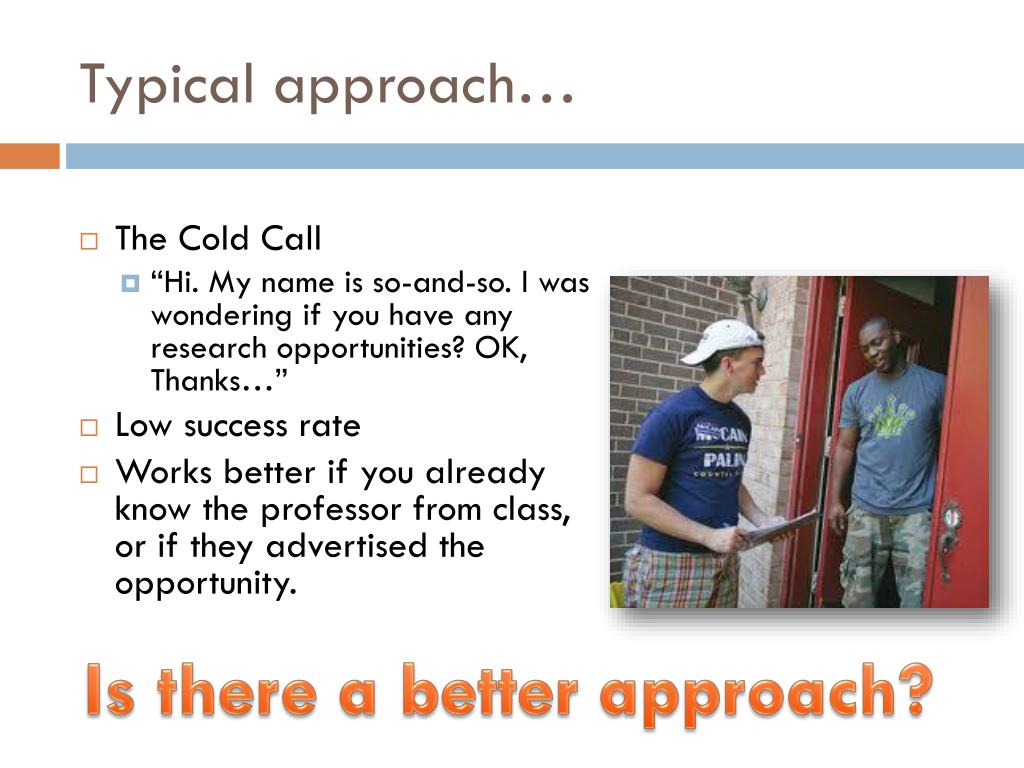 Typical approach…

The Cold Call
“Hi. My name is so-and-so. I was wondering if you have any research opportunities? OK, Thanks…”

Low success rate

Works better if you already know the professor from class, or if they advertised the opportunity.

McCAIN PALIN

Is there a better approach?